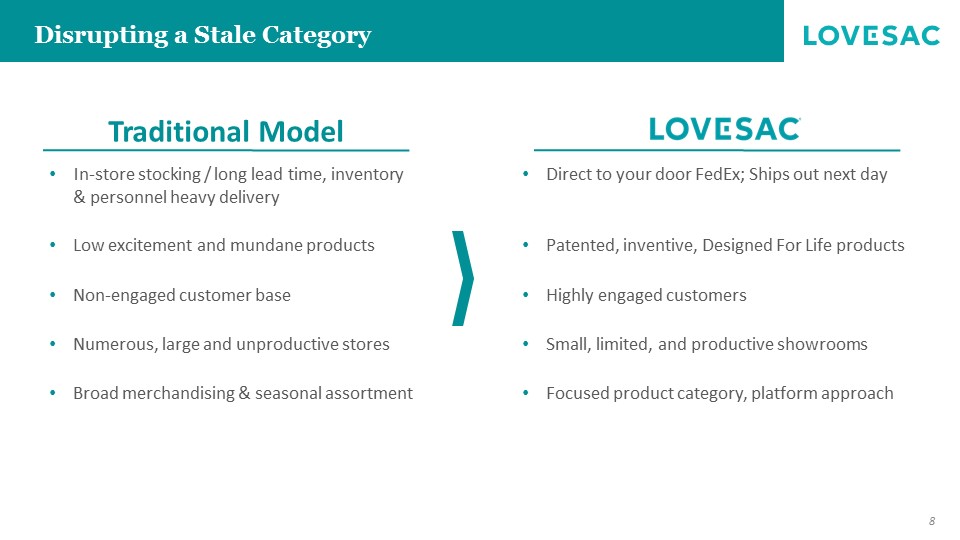 Disrupting a Stale Category

LOVESAC

Traditional Model

• In-store stocking / long lead time, inventory & personnel heavy delivery

• Low excitement and mundane products

• Non-engaged customer base

• Numerous, large and unproductive stores

• Broad merchandising & seasonal assortment

LOVESAC

• Direct to your door FedEx; Ships out next day

• Patented, inventive, Designed For Life products

• Highly engaged customers

• Small, limited, and productive showrooms

• Focused product category, platform approach

8